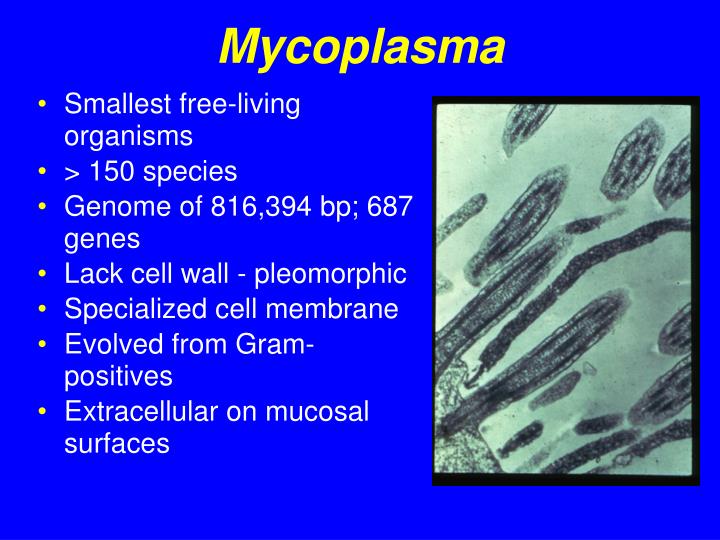 Mycoplasma

• Smallest free-living organisms
• > 150 species
• Genome of 816,394 bp; 687 genes
• Lack cell wall - pleomorphic
• Specialized cell membrane
• Evolved from Gram-positives
• Extracellular on mucosal surfaces